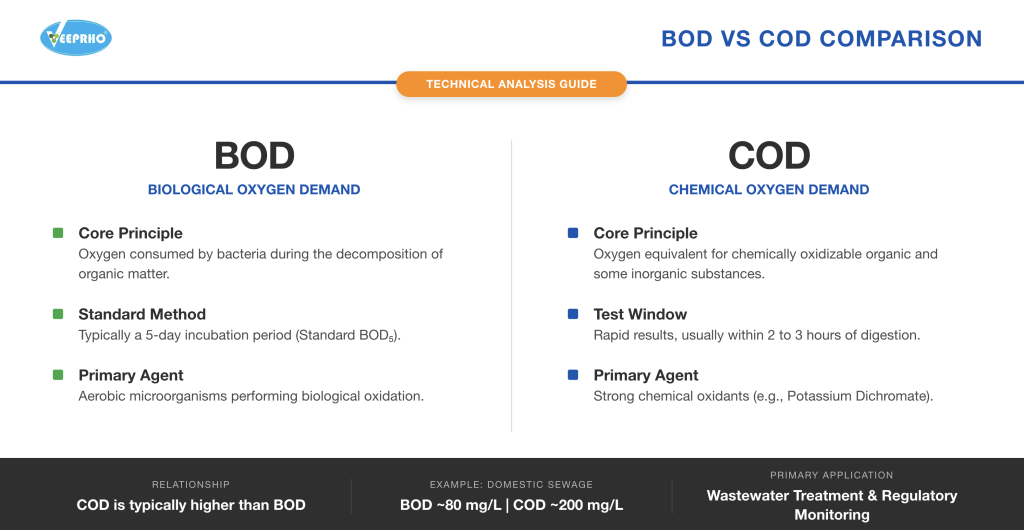 VEEPRHO

BOD VS COD COMPARISON

TECHNICAL ANALYSIS GUIDE

BOD

BIOLOGICAL OXYGEN DEMAND

Core Principle
Oxygen consumed by bacteria during the decomposition of organic matter.

Standard Method
Typically a 5-day incubation period (Standard $BOD_5$).

Primary Agent
Aerobic microorganisms performing biological oxidation.

COD

CHEMICAL OXYGEN DEMAND

Core Principle
Oxygen equivalent for chemically oxidizable organic and some inorganic substances.

Test Window
Rapid results, usually within 2 to 3 hours of digestion.

Primary Agent
Strong chemical oxidants (e.g., Potassium Dichromate).

RELATIONSHIP
COD is typically higher than BOD

EXAMPLE: DOMESTIC SEWAGE
BOD ~80 mg/L | COD ~200 mg/L

PRIMARY APPLICATION
Wastewater Treatment & Regulatory Monitoring